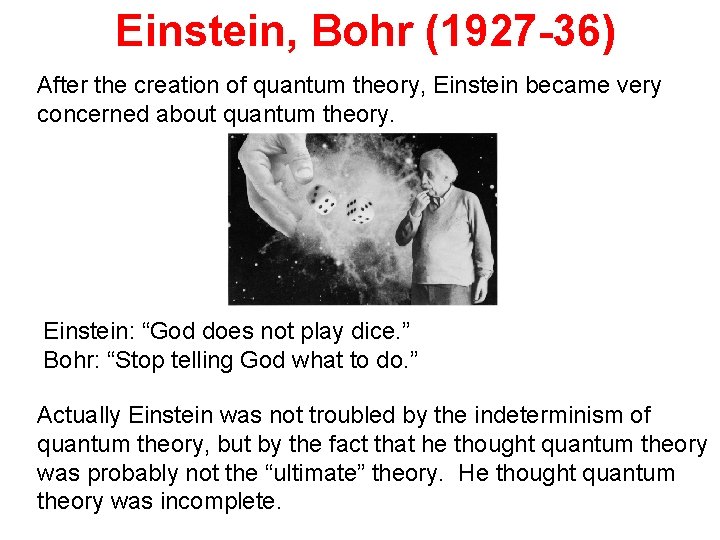 Einstein, Bohr (1927-36)

After the creation of quantum theory, Einstein became very concerned about quantum theory.

Einstein: “God does not play dice.”
Bohr: “Stop telling God what to do.”

Actually Einstein was not troubled by the indeterminism of quantum theory, but by the fact that he thought quantum theory was probably not the “ultimate” theory. He thought quantum theory was incomplete.